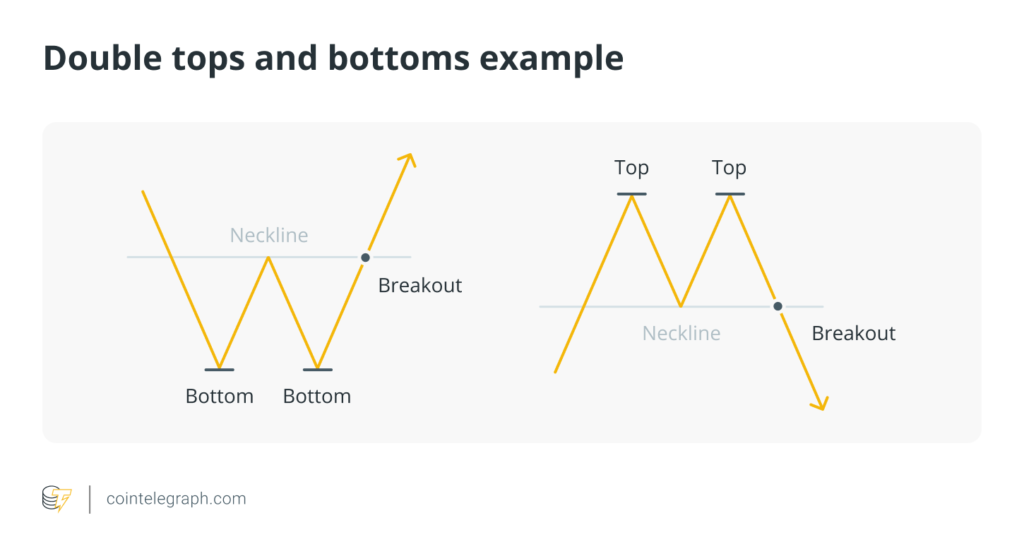 Double tops and bottoms example

Neckline
Breakout
Bottom
Bottom

Top
Top
Neckline
Breakout

cointelegraph.com